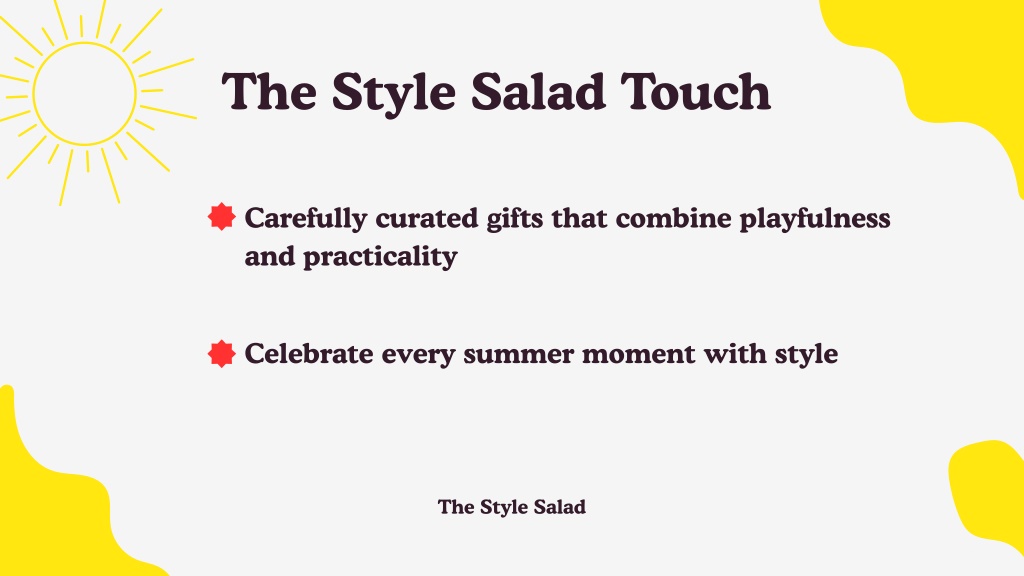 The Style Salad Touch

Carefully curated gifts that combine playfulness and practicality

Celebrate every summer moment with style

The Style Salad